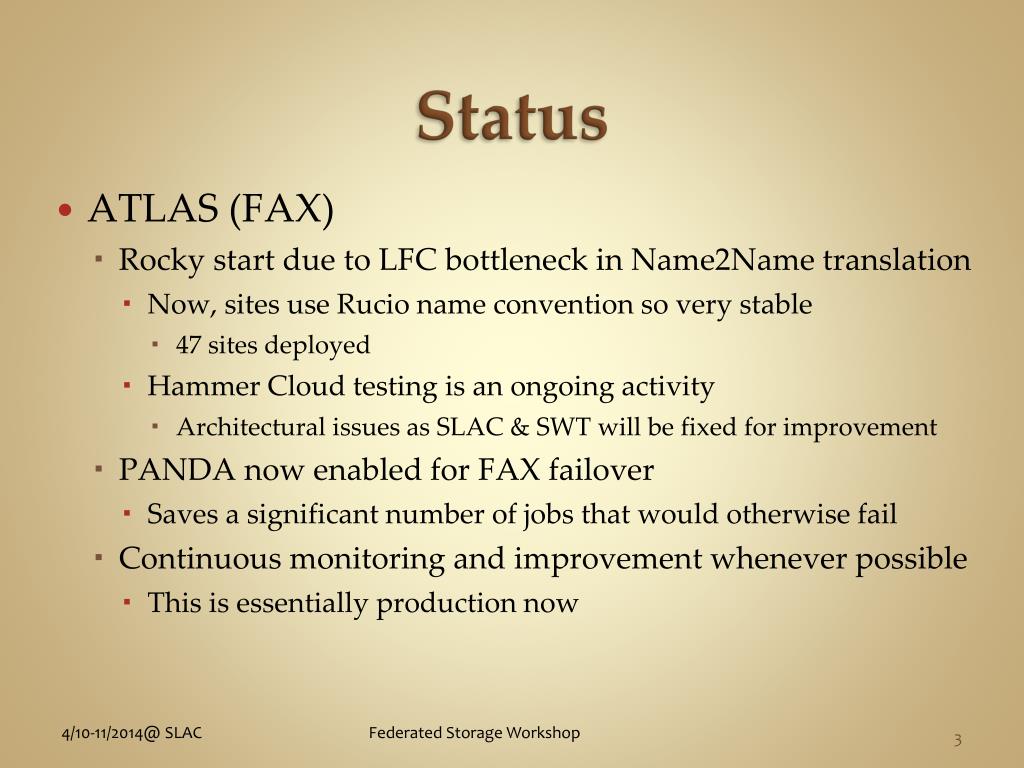 Status

ATLAS (FAX)

Rocky start due to LFC bottleneck in Name2Name translation

Now, sites use Rucio name convention so very stable

47 sites deployed

Hammer Cloud testing is an ongoing activity

Architectural issues as SLAC & SWT will be fixed for improvement

PANDA now enabled for FAX failover

Saves a significant number of jobs that would otherwise fail

Continuous monitoring and improvement whenever possible

This is essentially production now

4/10-11/2014@ SLAC

Federated Storage Workshop

3